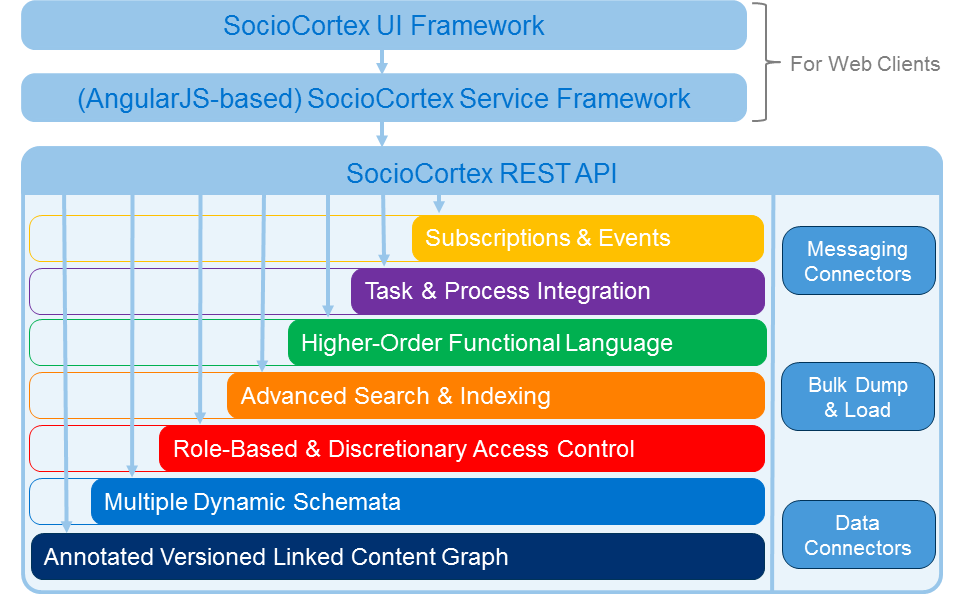 SocioCortex UI Framework

(AngularJS-based) SocioCortex Service Framework

For Web Clients

SocioCortex REST API

Subscriptions & Events

Task & Process Integration

Higher-Order Functional Language

Advanced Search & Indexing

Role-Based & Discretionary Access Control

Multiple Dynamic Schemata

Annotated Versioned Linked Content Graph

Messaging Connectors

Bulk Dump & Load

Data Connectors